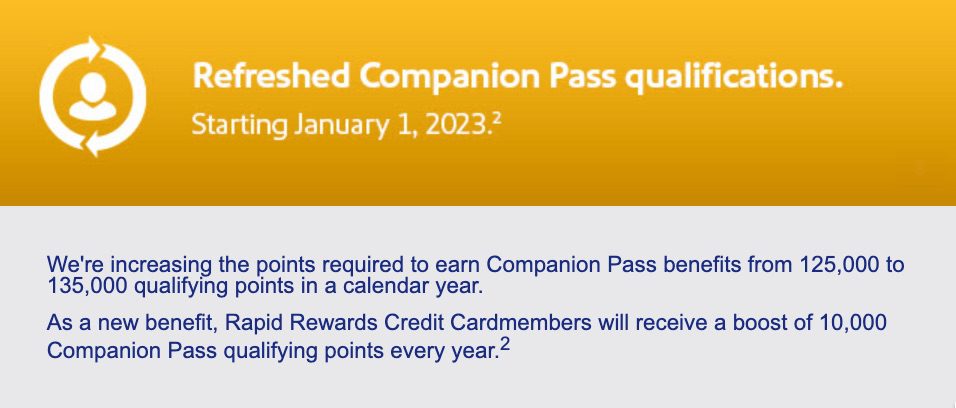 Refreshed Companion Pass qualifications.
Starting January 1, 2023.$^2$

We're increasing the points required to earn Companion Pass benefits from 125,000 to 135,000 qualifying points in a calendar year.

As a new benefit, Rapid Rewards Credit Cardmembers will receive a boost of 10,000 Companion Pass qualifying points every year.$^2$